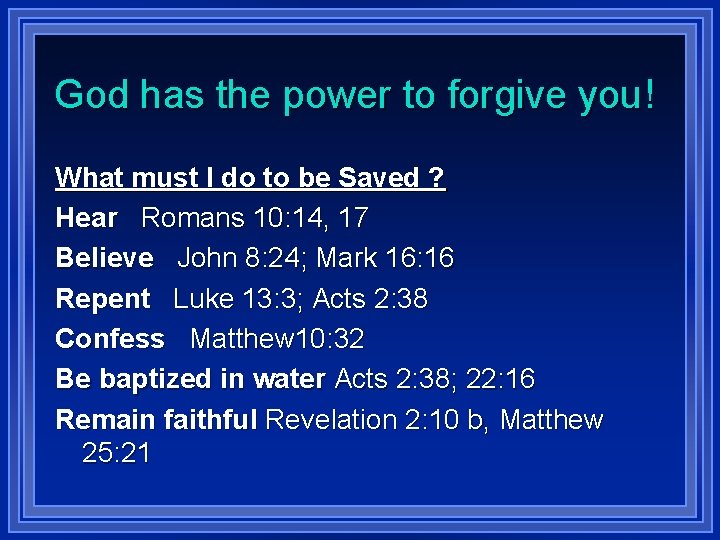 God has the power to forgive you!

What must I do to be Saved ?

Hear Romans 10:14, 17

Believe John 8:24; Mark 16:16

Repent Luke 13:3; Acts 2:38

Confess Matthew10:32

Be baptized in water Acts 2:38; 22:16

Remain faithful Revelation 2:10 b, Matthew 25:21